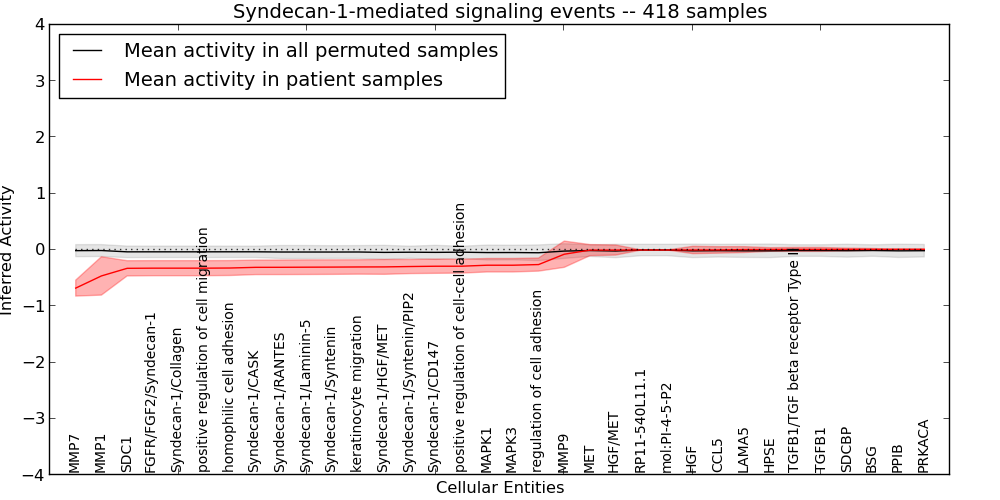 Syndecan-1-mediated signaling events -- 418 samples

Mean activity in all permuted samples
Mean activity in patient samples

Inferred Activity

4
3
2
1
0
−1
−2
−3
−4

MMP7
MMP1
SDC1
FGFR/FGF2/Syndecan-1
Syndecan-1/Collagen
positive regulation of cell migration
homophilic cell adhesion
Syndecan-1/CASK
Syndecan-1/RANTES
Syndecan-1/Laminin-5
Syndecan-1/Syntenin
keratinocyte migration
Syndecan-1/HGF/MET
Syndecan-1/Syntenin/PIP2
Syndecan-1/CD147
positive regulation of cell-cell adhesion
MAPK1
MAPK3
regulation of cell adhesion
MMP9
MET
HGF/MET
RP11-540L11.1
mol:PI-4-5-P2
HGF
CCL5
LAMA5
HPSE
TGFB1/TGF beta receptor Type II
TGFB1
SDCBP
BSG
PPIB
PRKACA

Cellular Entities